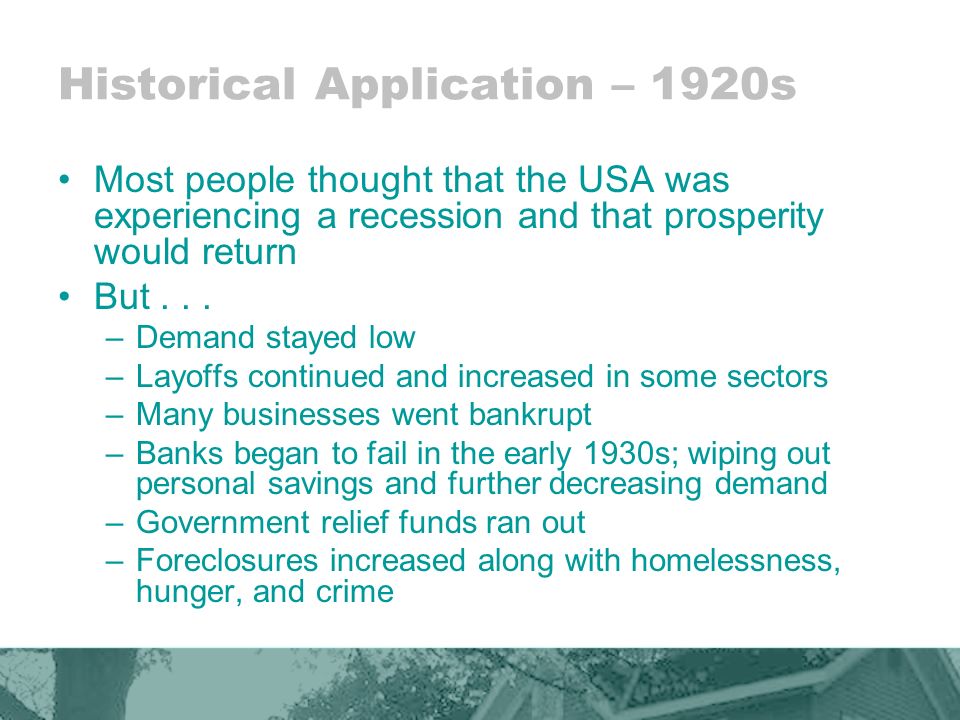 Historical Application – 1920s

• Most people thought that the USA was experiencing a recession and that prosperity would return
• But . . .
– Demand stayed low
– Layoffs continued and increased in some sectors
– Many businesses went bankrupt
– Banks began to fail in the early 1930s; wiping out personal savings and further decreasing demand
– Government relief funds ran out
– Foreclosures increased along with homelessness, hunger, and crime